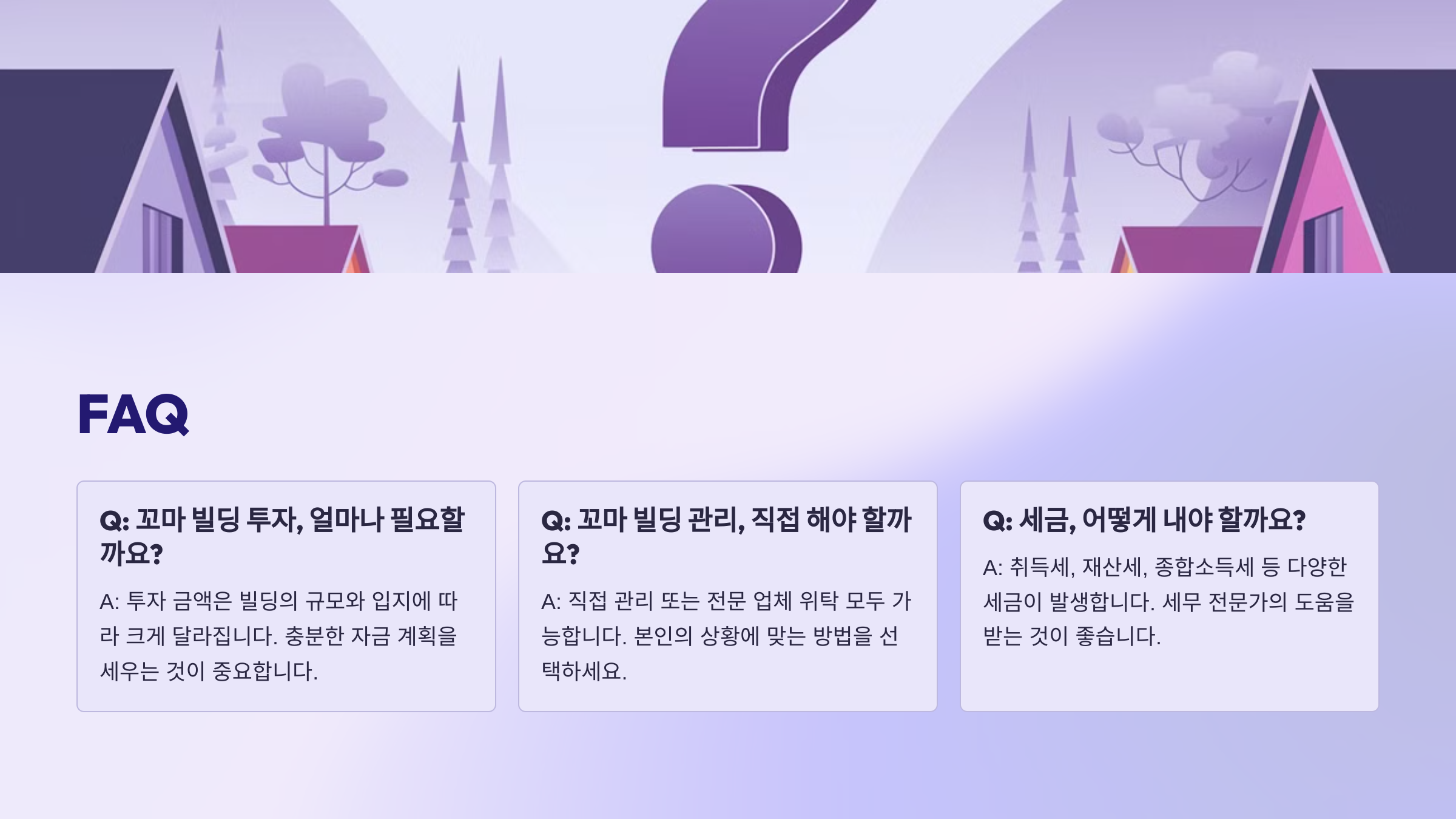 FAQ

Q: 꼬마 빌딩 투자, 얼마나 필요할까요?

A: 투자 금액은 빌딩의 규모와 입지에 따라 크게 달라집니다. 충분한 자금 계획을 세우는 것이 중요합니다.

Q: 꼬마 빌딩 관리, 직접 해야 할까요?

A: 직접 관리 또는 전문 업체 위탁 모두 가능합니다. 본인의 상황에 맞는 방법을 선택하세요.

Q: 세금, 어떻게 내야 할까요?

A: 취득세, 재산세, 종합소득세 등 다양한 세금이 발생합니다. 세무 전문가의 도움을 받는 것이 좋습니다.